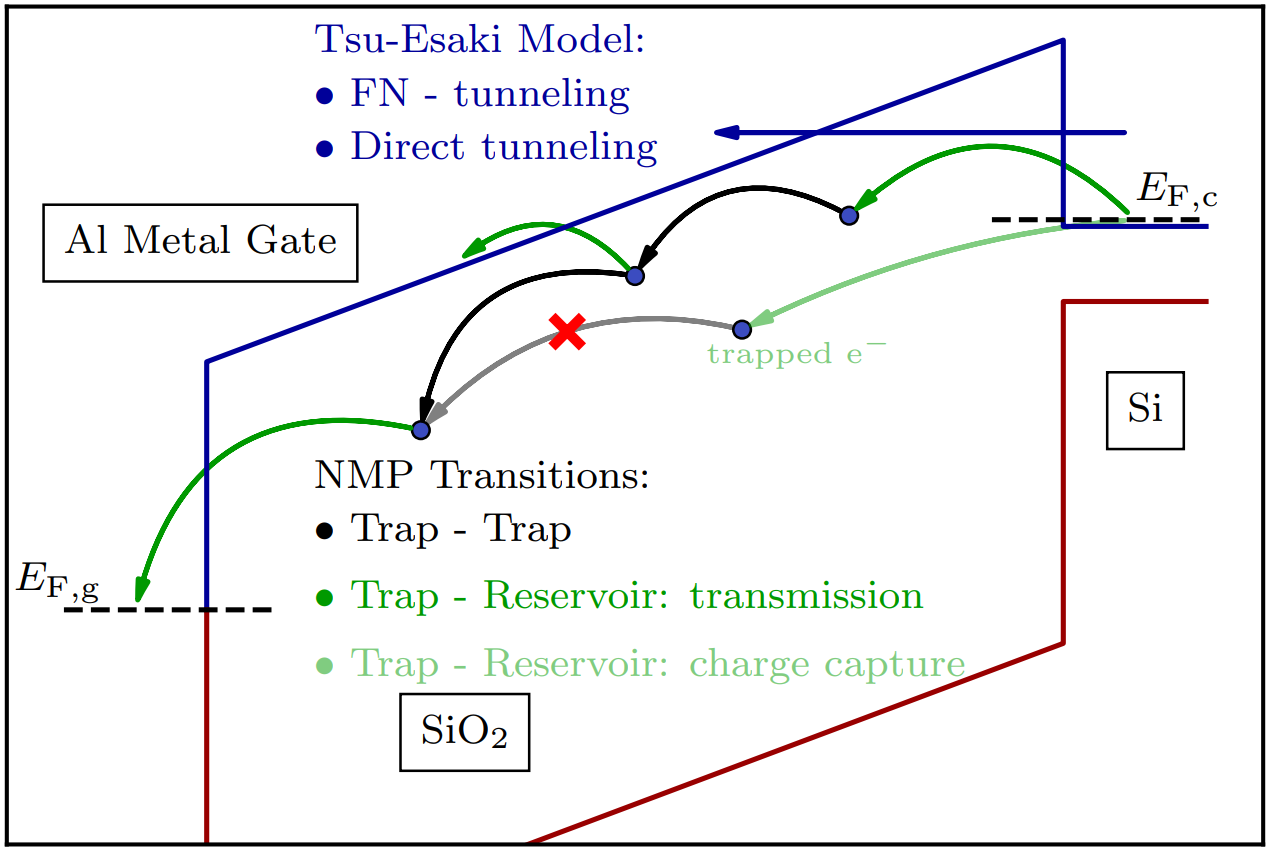 Tsu-Esaki Model:
• FN - tunneling
• Direct tunneling

$E_{\mathrm{F,c}}$

Al Metal Gate

trapped $e^-$

Si

NMP Transitions:
• Trap - Trap
• Trap - Reservoir: transmission
• Trap - Reservoir: charge capture

$E_{\mathrm{F,g}}$

$SiO_2$